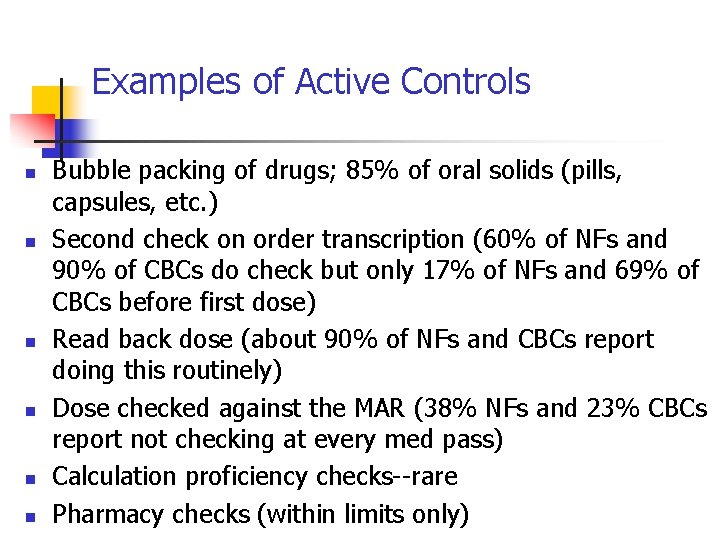 Examples of Active Controls

- Bubble packing of drugs; 85% of oral solids (pills, capsules, etc.)
- Second check on order transcription (60% of NFs and 90% of CBCs do check but only 17% of NFs and 69% of CBCs before first dose)
- Read back dose (about 90% of NFs and CBCs report doing this routinely)
- Dose checked against the MAR (38% NFs and 23% CBCs report not checking at every med pass)
- Calculation proficiency checks--rare
- Pharmacy checks (within limits only)